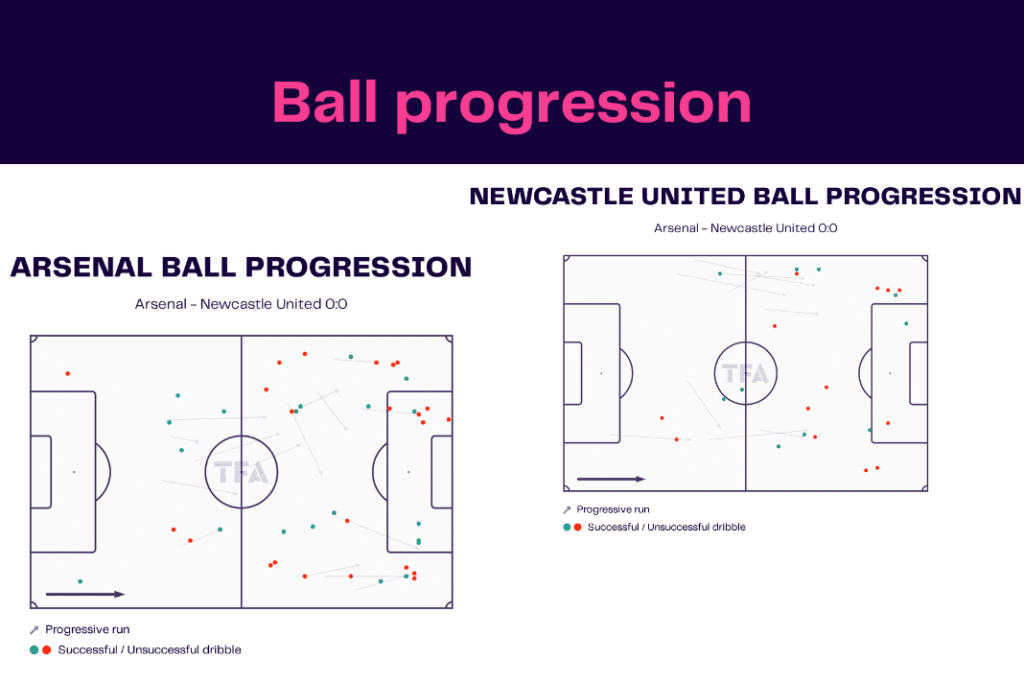 Ball progression

ARSENAL BALL PROGRESSION

Arsenal - Newcastle United 0:0

TFA

Progressive run

Successful / Unsuccessful dribble

NEWCASTLE UNITED BALL PROGRESSION

Arsenal - Newcastle United 0:0

TFA

Progressive run

Successful / Unsuccessful dribble